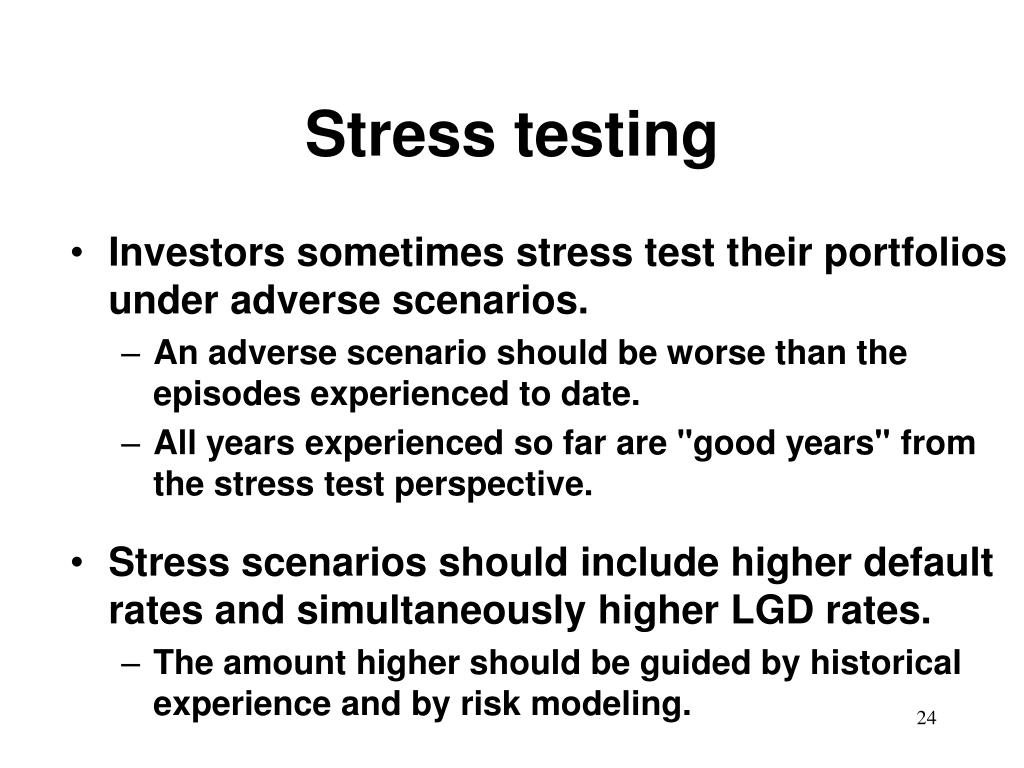 Stress testing

• Investors sometimes stress test their portfolios under adverse scenarios.
– An adverse scenario should be worse than the episodes experienced to date.
– All years experienced so far are "good years" from the stress test perspective.

• Stress scenarios should include higher default rates and simultaneously higher LGD rates.
– The amount higher should be guided by historical experience and by risk modeling.

24